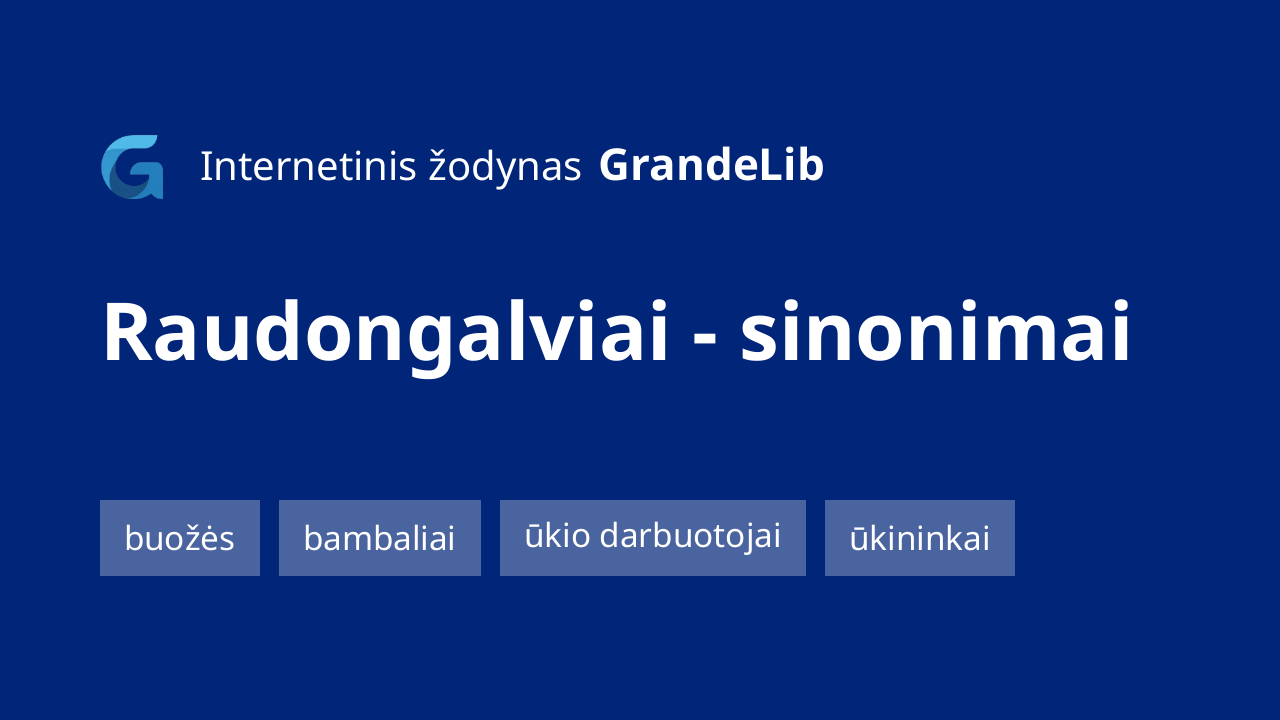 Internetinis žodynas GrandeLib

Raudongalviai - sinonimai

buožės

bambaliai

ūkio darbuotojai

ūkininkai